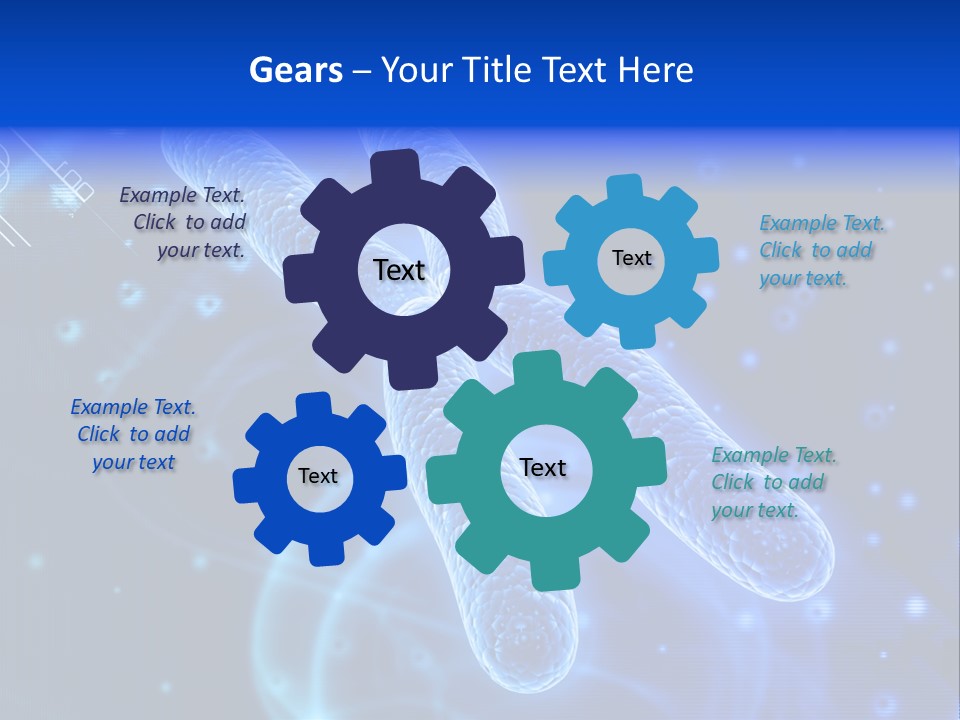 Gears – Your Title Text Here

Example Text. Click to add your text.

Text

Text

Example Text. Click to add your text.

Example Text. Click to add your text

Text

Text

Example Text. Click to add your text.